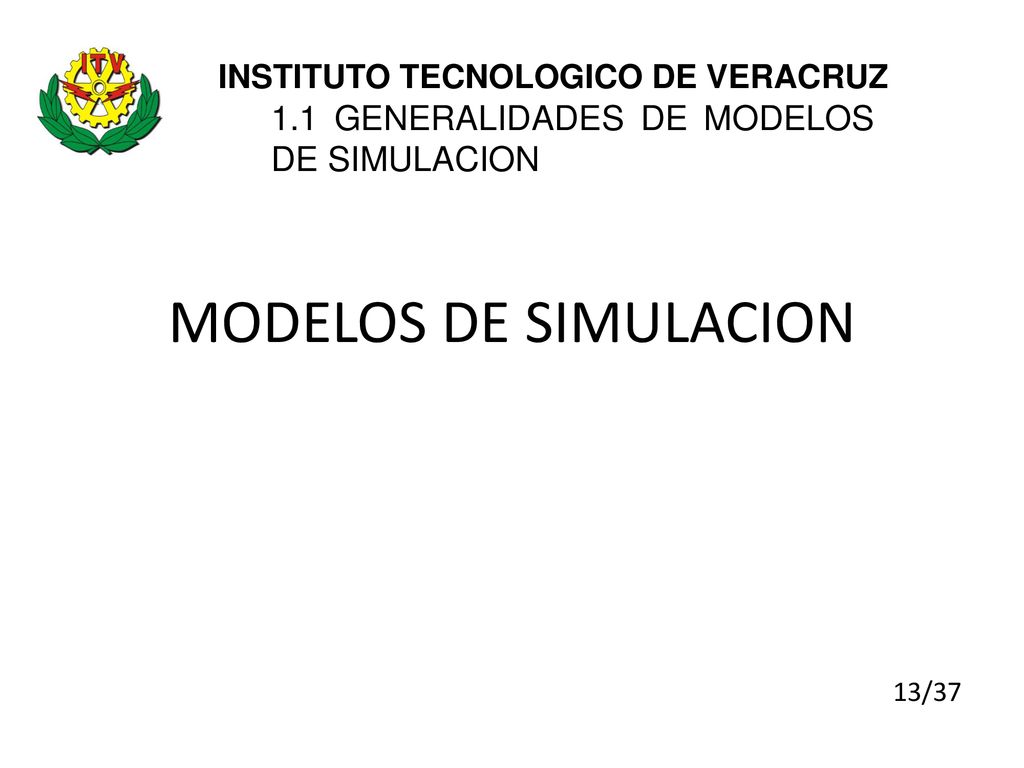 ITV

INSTITUTO TECNOLOGICO DE VERACRUZ
1.1 GENERALIDADES DE MODELOS DE SIMULACION

MODELOS DE SIMULACION

13/37